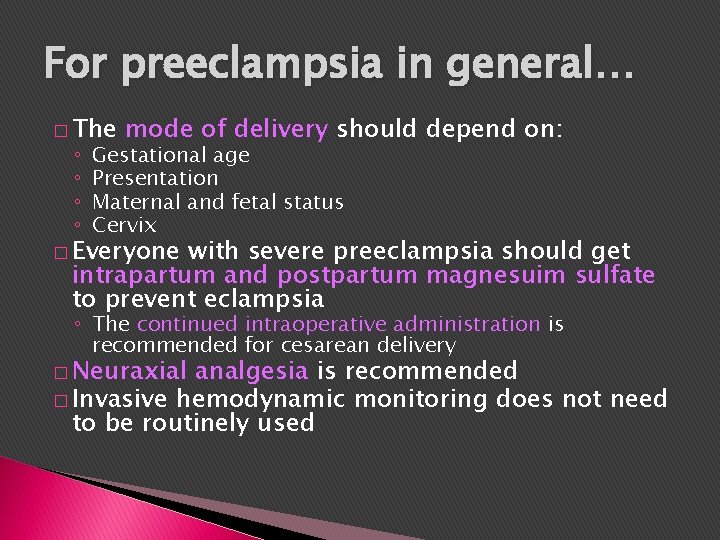 For preeclampsia in general…

□ The mode of delivery should depend on:
◦ Gestational age
◦ Presentation
◦ Maternal and fetal status
◦ Cervix

□ Everyone with severe preeclampsia should get intrapartum and postpartum magnesuim sulfate to prevent eclampsia
◦ The continued intraoperative administration is recommended for cesarean delivery

□ Neuraxial analgesia is recommended

□ Invasive hemodynamic monitoring does not need to be routinely used